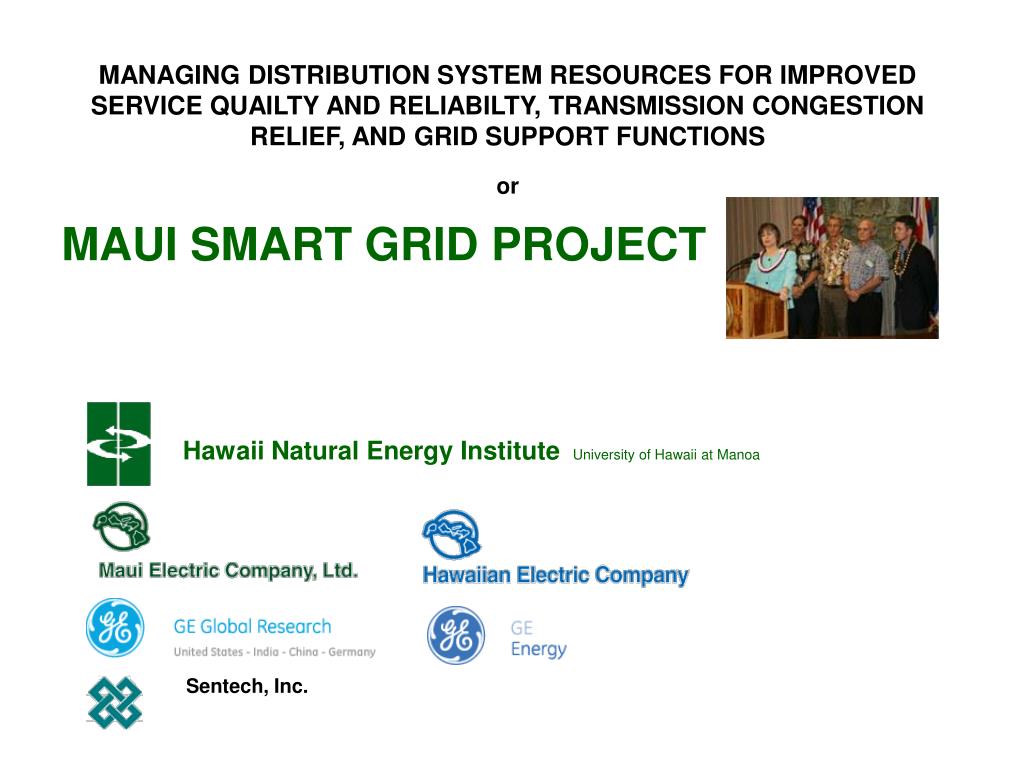 MANAGING DISTRIBUTION SYSTEM RESOURCES FOR IMPROVED SERVICE QUAILTY AND RELIABILTY, TRANSMISSION CONGESTION RELIEF, AND GRID SUPPORT FUNCTIONS

or

MAUI SMART GRID PROJECT

Hawaii Natural Energy Institute University of Hawaii at Manoa

Maui Electric Company, Ltd.

Hawaiian Electric Company

GE Global Research
United States - India - China - Germany

GE
Energy

Sentech, Inc.